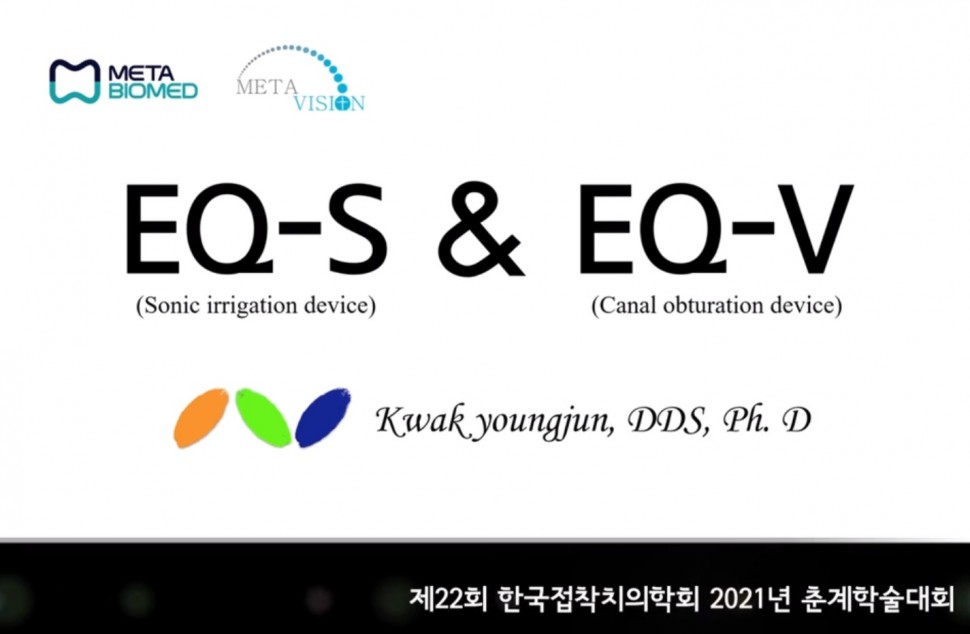 META BIOMED

META VISION

EQ-S & EQ-V

(Sonic irrigation device)

(Canal obturation device)

Kwak youngjun, DDS, Ph. D

제22회 한국접착치의학회 2021년 춘계학술대회